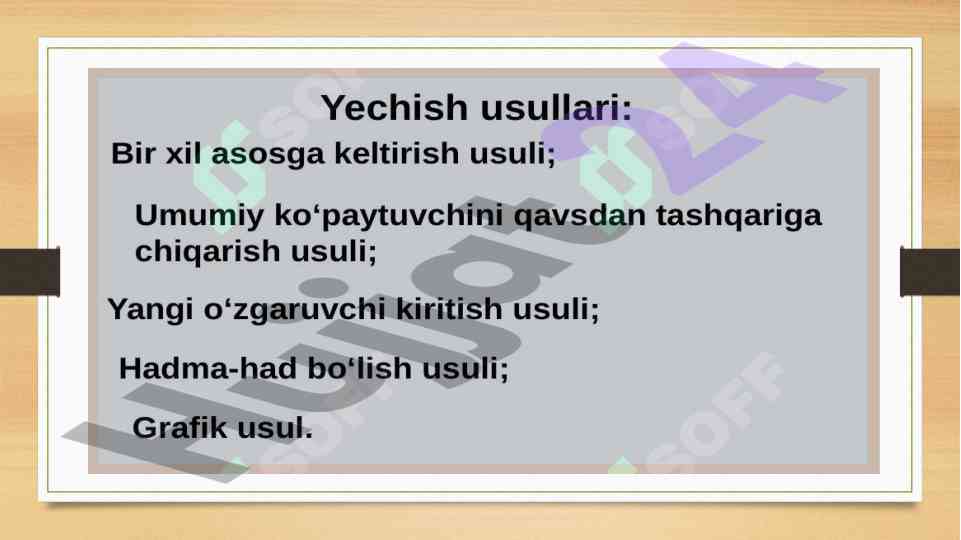 Yechish usullari:

Bir xil asosga keltirish usuli;

Umumiy ko‘paytuvchini qavsdan tashqariga chiqarish usuli;

Yangi o‘zgaruvchi kiritish usuli;

Hadma-had bo‘lish usuli;

Grafik usul.

Hujjat24

SOFF